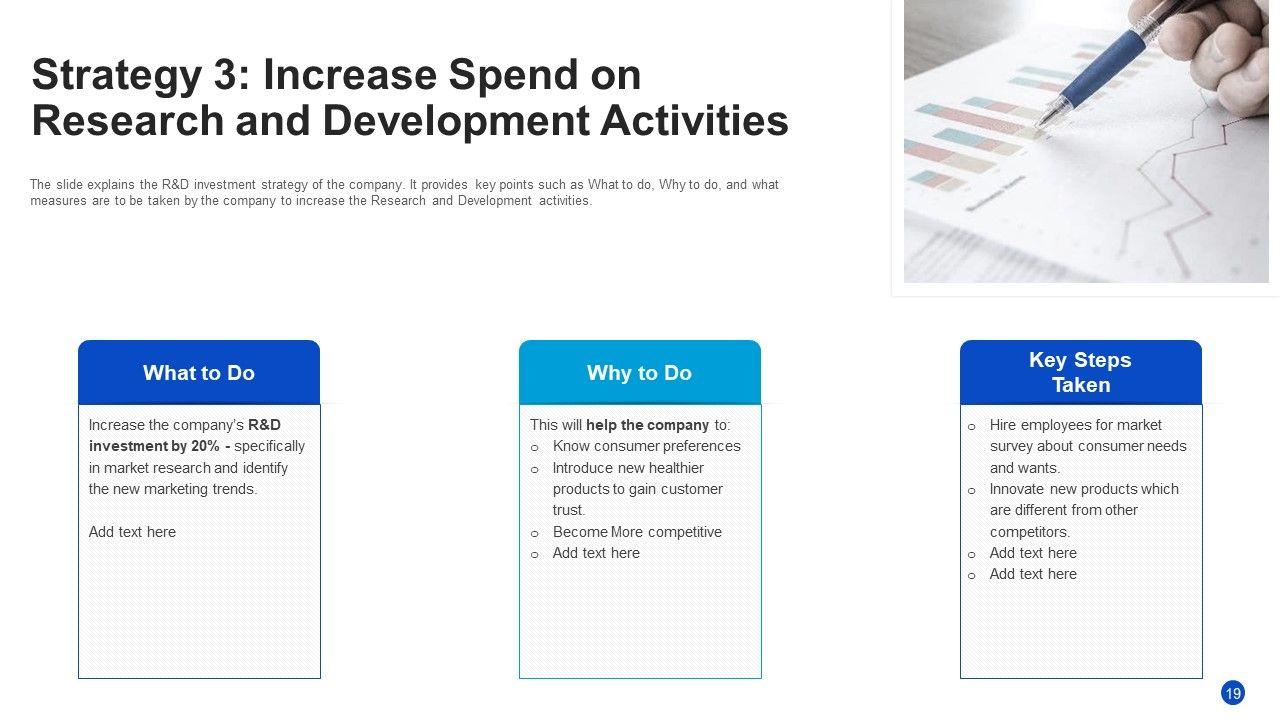 Strategy 3: Increase Spend on Research and Development Activities

The slide explains the R&D investment strategy of the company. It provides key points such as What to do, Why to do, and what measures are to be taken by the company to increase the Research and Development activities.

What to Do

Increase the company's R&D investment by 20% - specifically in market research and identify the new marketing trends.

Add text here

Why to Do

This will help the company to:
o Know consumer preferences
o Introduce new healthier products to gain customer trust.
o Become More competitive
o Add text here

Key Steps Taken

o Hire employees for market survey about consumer needs and wants.
o Innovate new products which are different from other competitors.
o Add text here
o Add text here

19